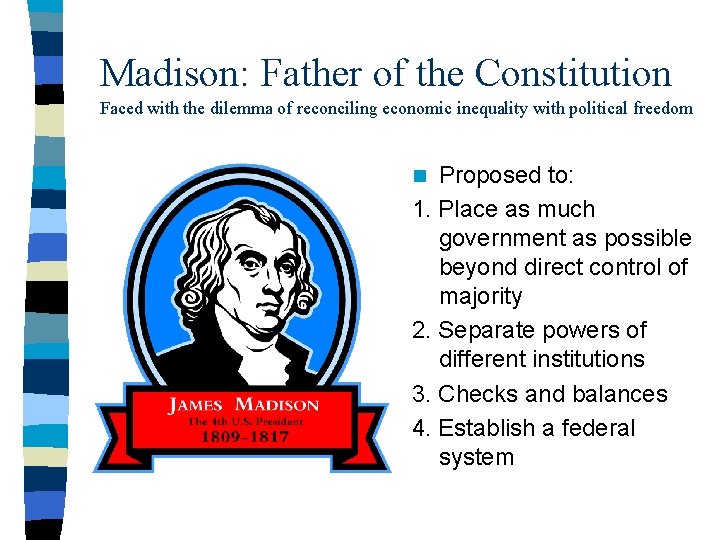 Madison: Father of the Constitution

Faced with the dilemma of reconciling economic inequality with political freedom

JAMES MADISON
The 4th U.S. President
1809–1817

Proposed to:

1. Place as much government as possible beyond direct control of majority
2. Separate powers of different institutions
3. Checks and balances
4. Establish a federal system